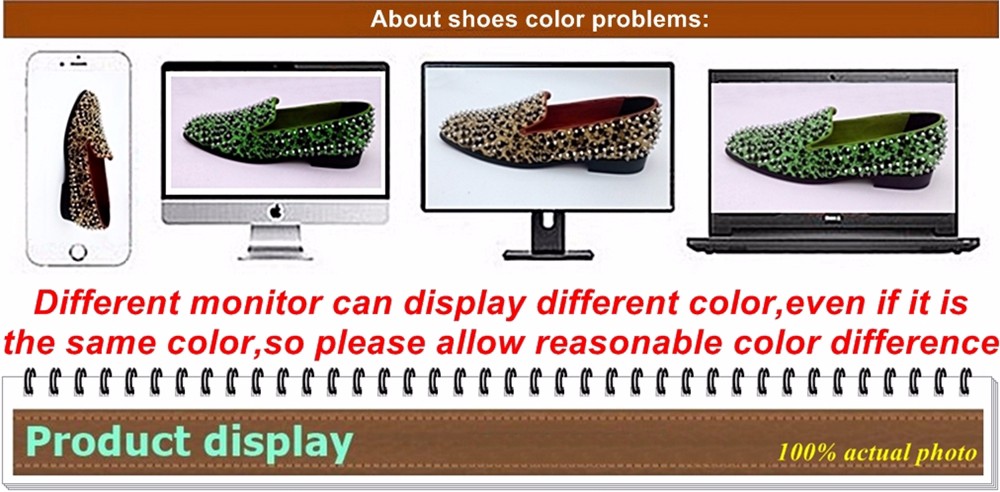 About shoes color problems:

Different monitor can display different color,even if it is the same color,so please allow reasonable color difference

Product display

100% actual photo